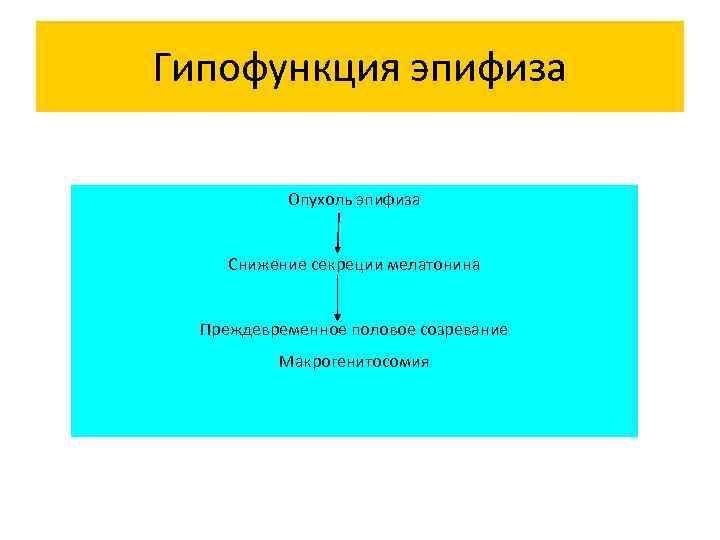 Гипофункция эпифиза

Опухоль эпифиза

Снижение секреции мелатонина

Преждевременное половое созревание

Макрогенитосомия